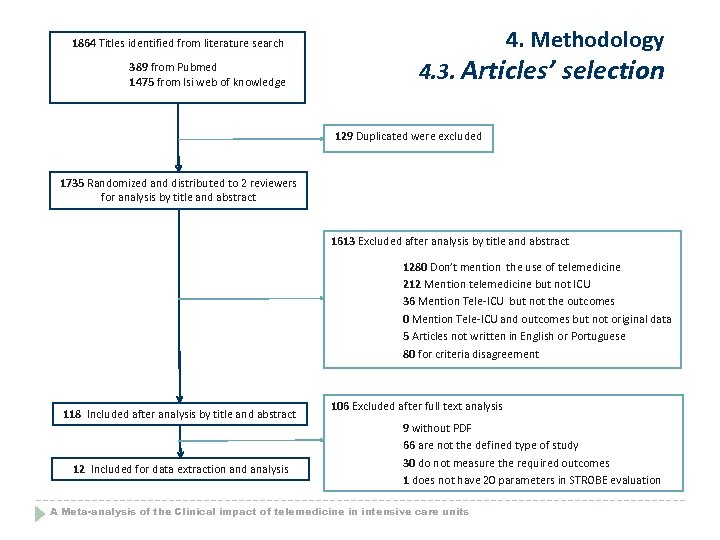 4. Methodology
4.3. Articles' selection

1864 Titles identified from literature search

389 from Pubmed
1475 from Isi web of knowledge

129 Duplicated were excluded

1735 Randomized and distributed to 2 reviewers for analysis by title and abstract

1613 Excluded after analysis by title and abstract

1280 Don't mention the use of telemedicine
212 Mention telemedicine but not ICU
36 Mention Tele-ICU but not the outcomes
0 Mention Tele-ICU and outcomes but not original data
5 Articles not written in English or Portuguese
80 for criteria disagreement

118 Included after analysis by title and abstract

106 Excluded after full text analysis

9 without PDF
66 are not the defined type of study
30 do not measure the required outcomes
1 does not have 20 parameters in STROBE evaluation

12 Included for data extraction and analysis

A Meta-analysis of the Clinical impact of telemedicine in intensive care units